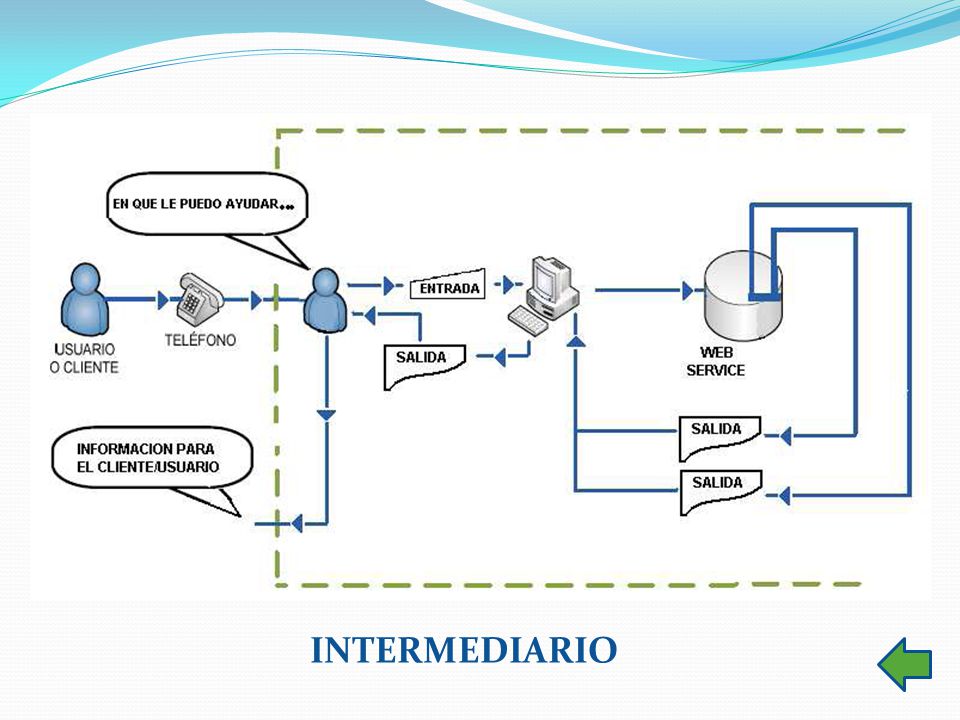 EN QUE LE PUEDO AYUDAR...

USUARIO O CLIENTE

TELÉFONO

ENTRADA

SALIDA

WEB SERVICE

SALIDA

SALIDA

INFORMACION PARA EL CLIENTE/USUARIO

INTERMEDIARIO